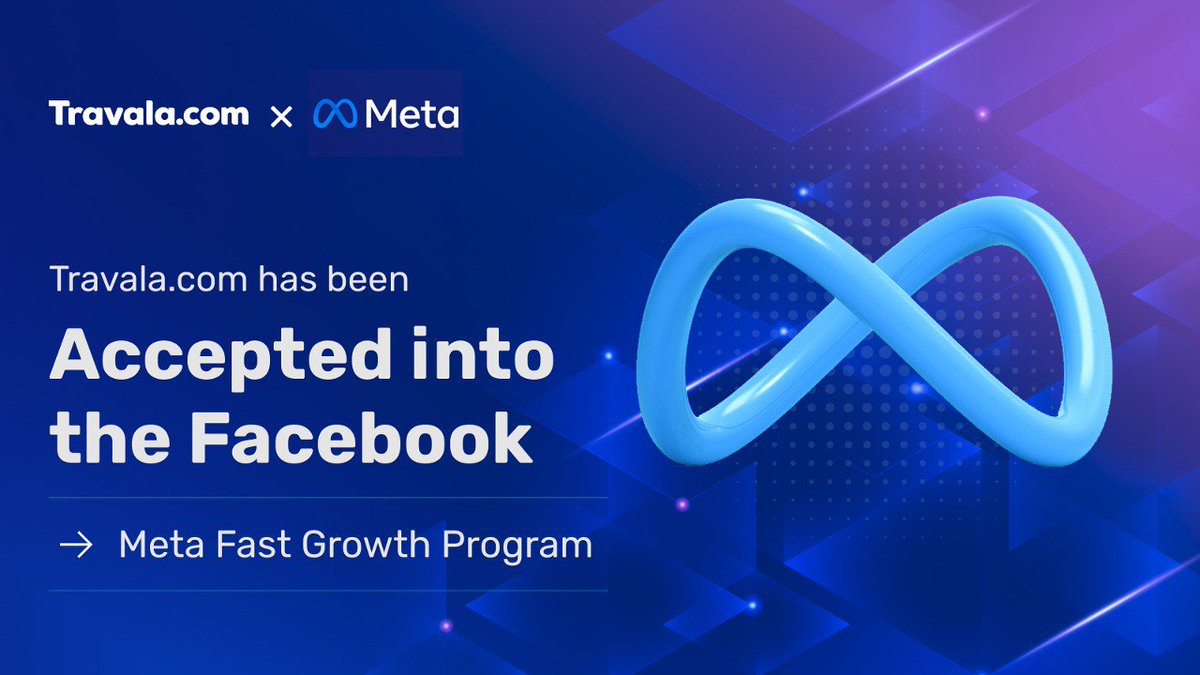 Travala.com × Meta

Travala.com has been

Accepted into the Facebook

→ Meta Fast Growth Program